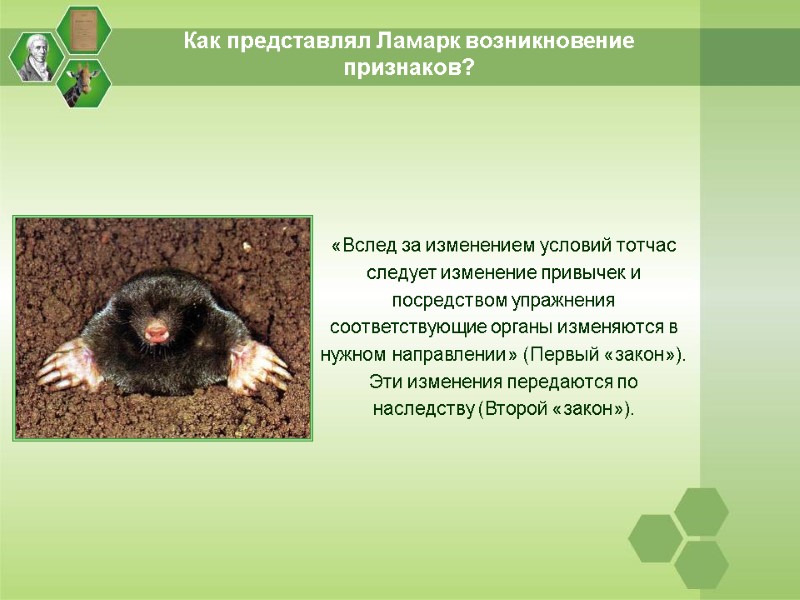 Как представлял Ламарк возникновение признаков?

«Вслед за изменением условий тотчас следует изменение привычек и посредством упражнения соответствующие органы изменяются в нужном направлении» (Первый «закон»). Эти изменения передаются по наследству (Второй «закон»).